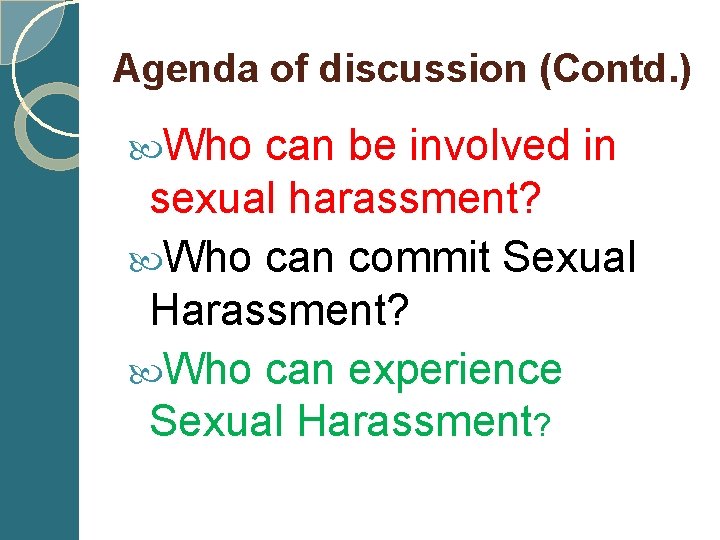 Agenda of discussion (Contd.)

Who can be involved in sexual harassment?

Who can commit Sexual Harassment?

Who can experience Sexual Harassment?